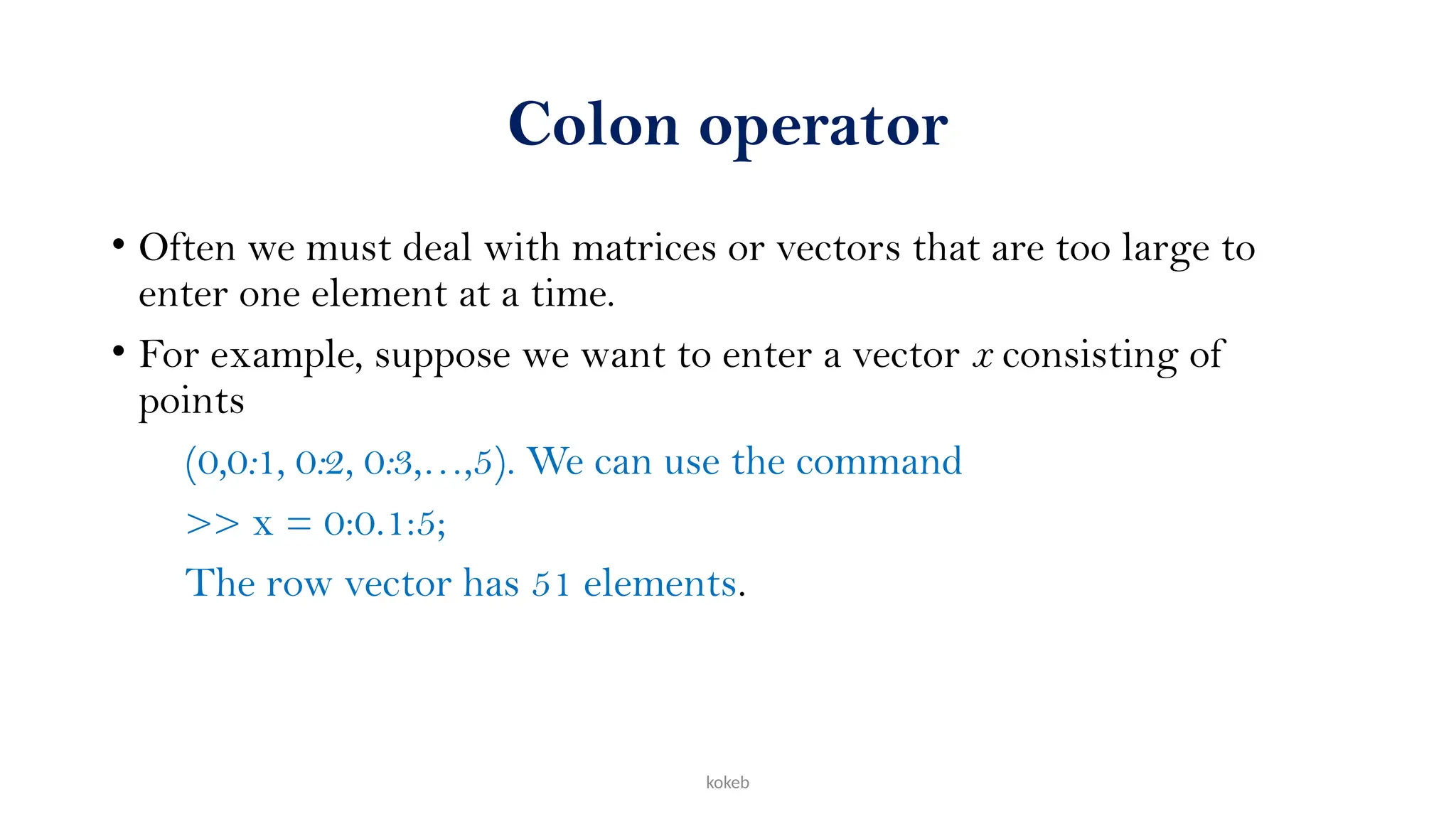 Colon operator

• Often we must deal with matrices or vectors that are too large to enter one element at a time.

• For example, suppose we want to enter a vector $x$ consisting of points

(0,0:1, 0:2, 0:3,…,5). We can use the command

>> x = 0:0.1:5;

The row vector has 51 elements.

kokeb